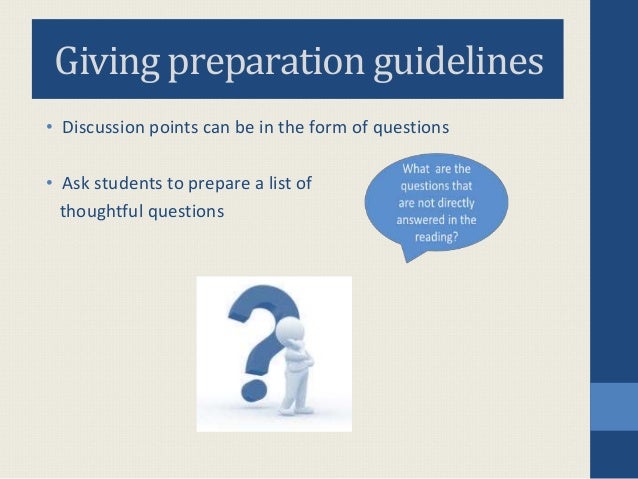 Giving preparation guidelines

• Discussion points can be in the form of questions

• Ask students to prepare a list of thoughtful questions

What are the questions that are not directly answered in the reading?